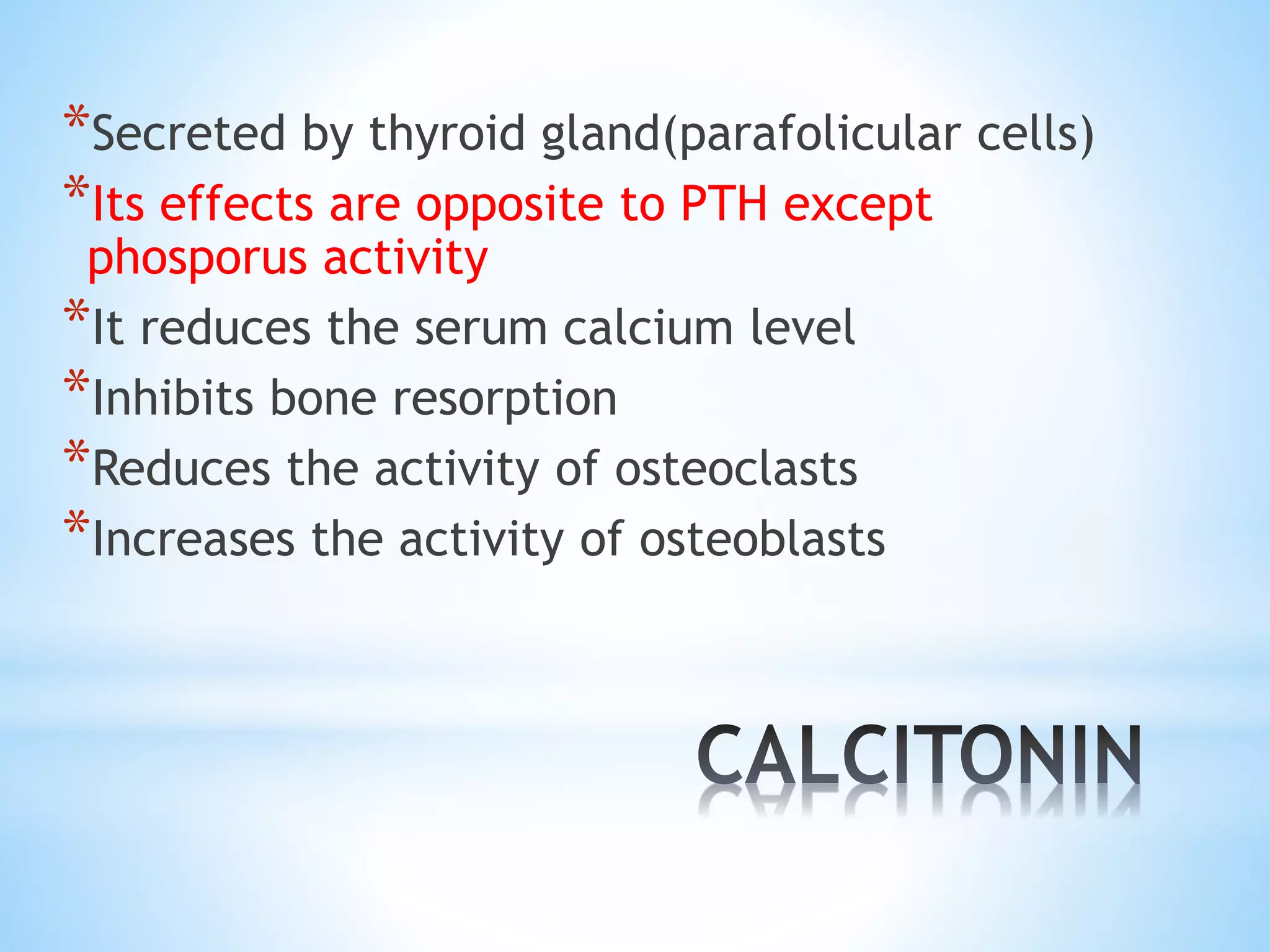 *Secreted by thyroid gland(parafolicular cells)

*Its effects are opposite to PTH except phosporus activity

*It reduces the serum calcium level

*Inhibits bone resorption

*Reduces the activity of osteoclasts

*Increases the activity of osteoblasts

CALCITONIN